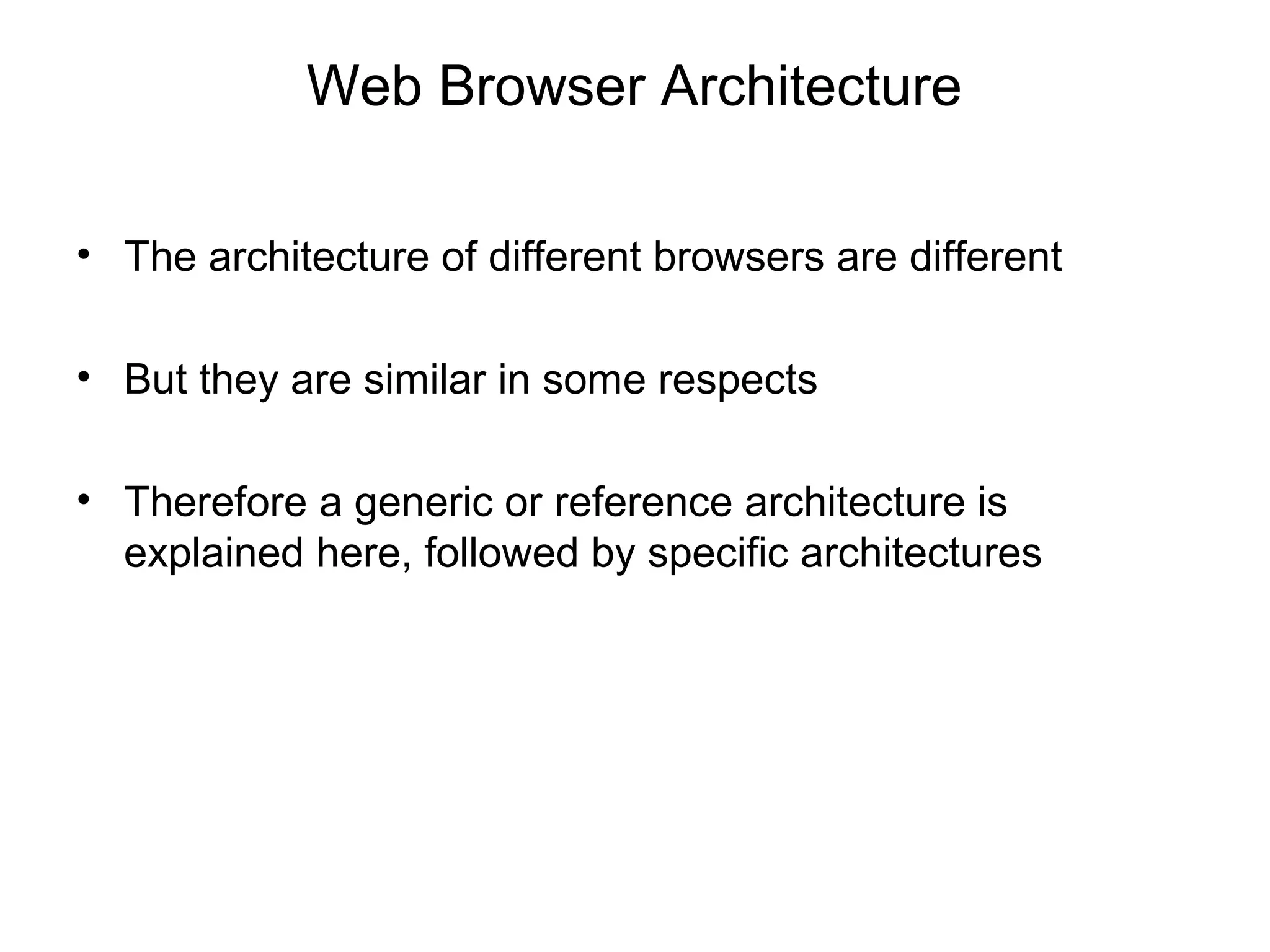 Web Browser Architecture

• The architecture of different browsers are different

• But they are similar in some respects

• Therefore a generic or reference architecture is explained here, followed by specific architectures